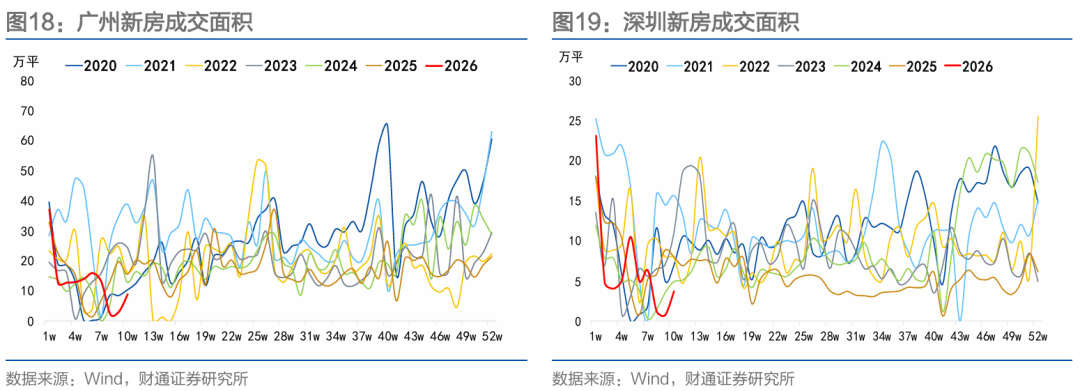 图18：广州新房成交面积

万平

2020 2021 2022 2023 2024 2025 2026

80
70
60
50
40
30
20
10
0

1w 4w 7w 10w 13w 16w 19w 22w 25w 28w 31w 34w 37w 40w 43w 46w 49w 52w

数据来源：Wind，财通证券研究所

图19：深圳新房成交面积

万平

2020 2021 2022 2023 2024 2025 2026

30
25
20
15
10
5
0

1w 4w 7w 10w 13w 16w 19w 22w 25w 28w 31w 34w 37w 40w 43w 46w 49w 52w

数据来源：Wind，财通证券研究所